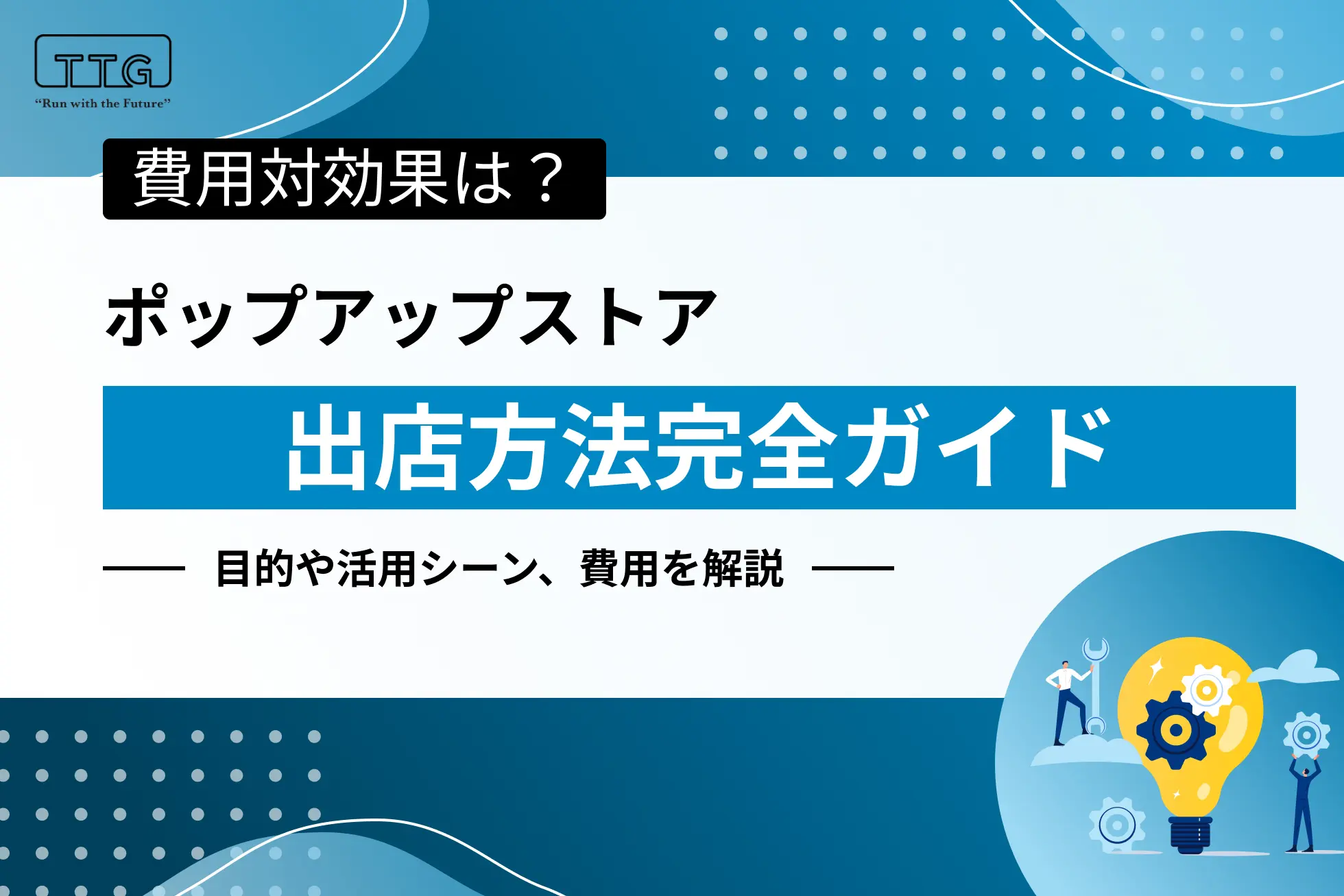 TTG
“Run with the Future”

費用対効果は？

ポップアップストア

出店方法完全ガイド

目的や活用シーン、費用を解説